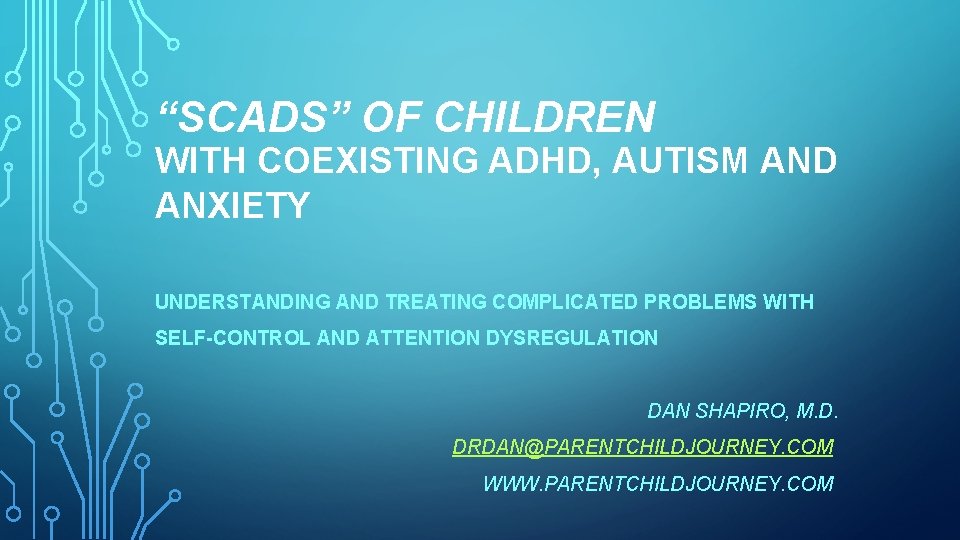 “SCADS” OF CHILDREN

WITH COEXISTING ADHD, AUTISM AND ANXIETY

UNDERSTANDING AND TREATING COMPLICATED PROBLEMS WITH SELF-CONTROL AND ATTENTION DYSREGULATION

DAN SHAPIRO, M.D.

DRDAN@PARENTCHILDJOURNEY.COM

WWW.PARENTCHILDJOURNEY.COM